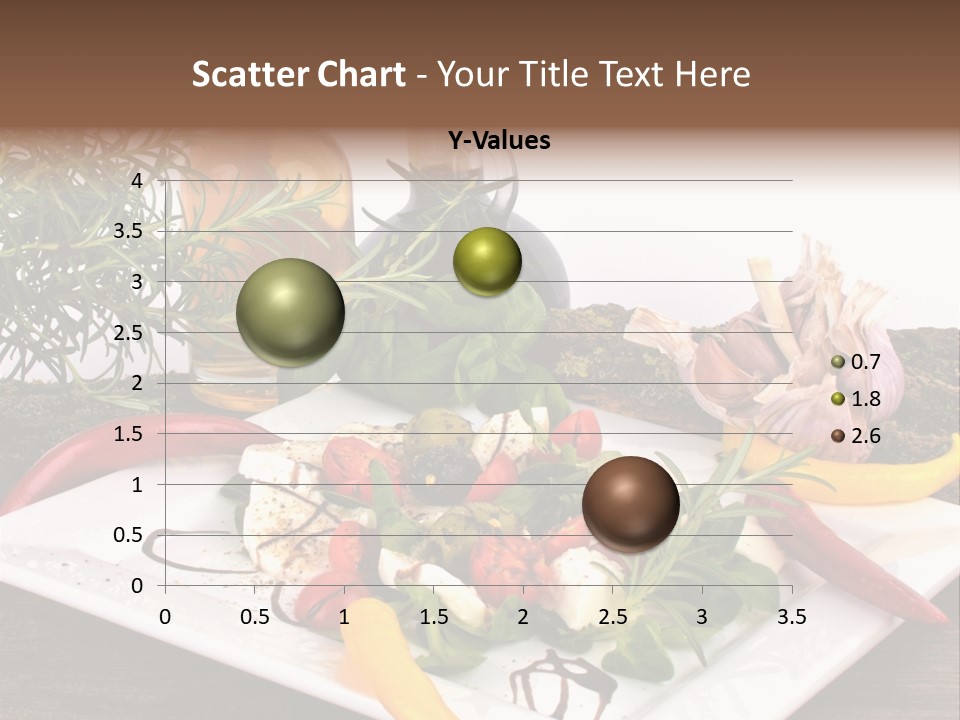 Scatter Chart - Your Title Text Here

Y-Values

4
3.5
3
2.5
2
1.5
1
0.5
0

0 0.5 1 1.5 2 2.5 3 3.5

0.7
1.8
2.6